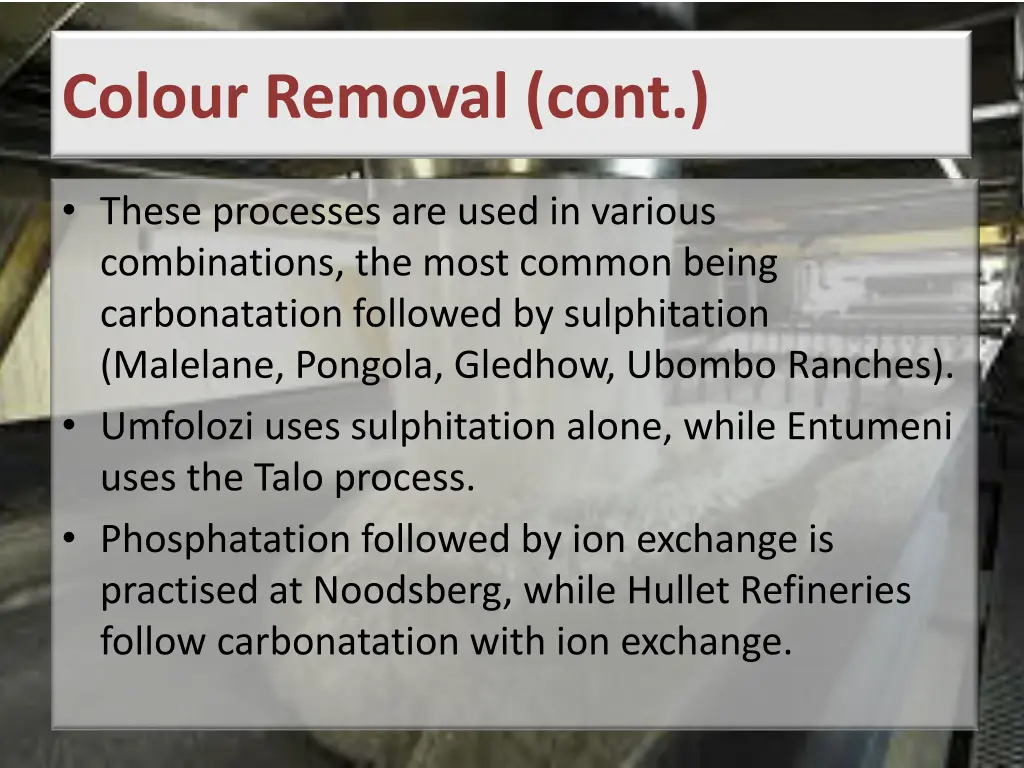 Colour Removal (cont.)

• These processes are used in various combinations, the most common being carbonatation followed by sulphitation (Malelane, Pongola, Gledhow, Ubombo Ranches).
• Umfolozi uses sulphitation alone, while Entumeni uses the Talo process.
• Phosphatation followed by ion exchange is practised at Noodsberg, while Hullet Refineries follow carbonatation with ion exchange.